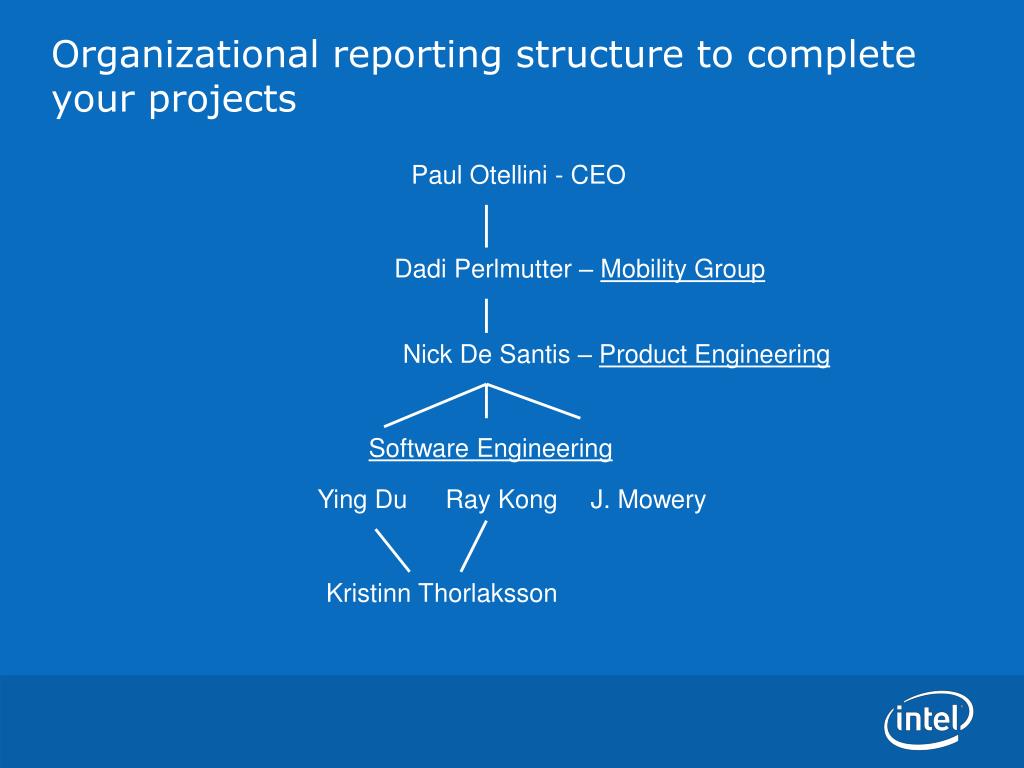 Organizational reporting structure to complete your projects

Paul Otellini - CEO

Dadi Perlmutter – Mobility Group

Nick De Santis – Product Engineering

Software Engineering

Ying Du Ray Kong J. Mowery

Kristinn Thorlaksson

intel